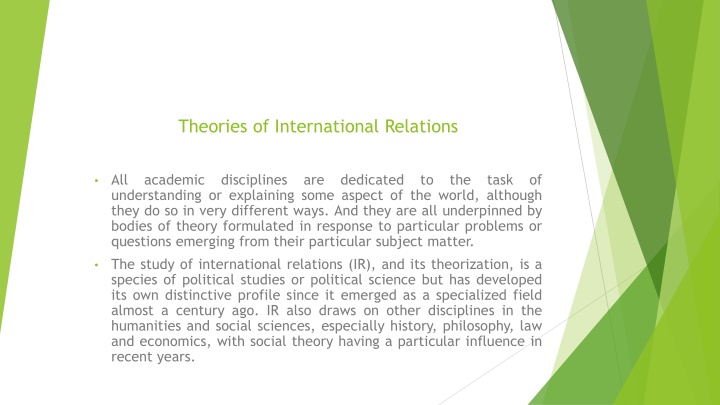 Theories of International Relations

• All academic disciplines are dedicated to the task of understanding or explaining some aspect of the world, although they do so in very different ways. And they are all underpinned by bodies of theory formulated in response to particular problems or questions emerging from their particular subject matter.

• The study of international relations (IR), and its theorization, is a species of political studies or political science but has developed its own distinctive profile since it emerged as a specialized field almost a century ago. IR also draws on other disciplines in the humanities and social sciences, especially history, philosophy, law and economics, with social theory having a particular influence in recent years.